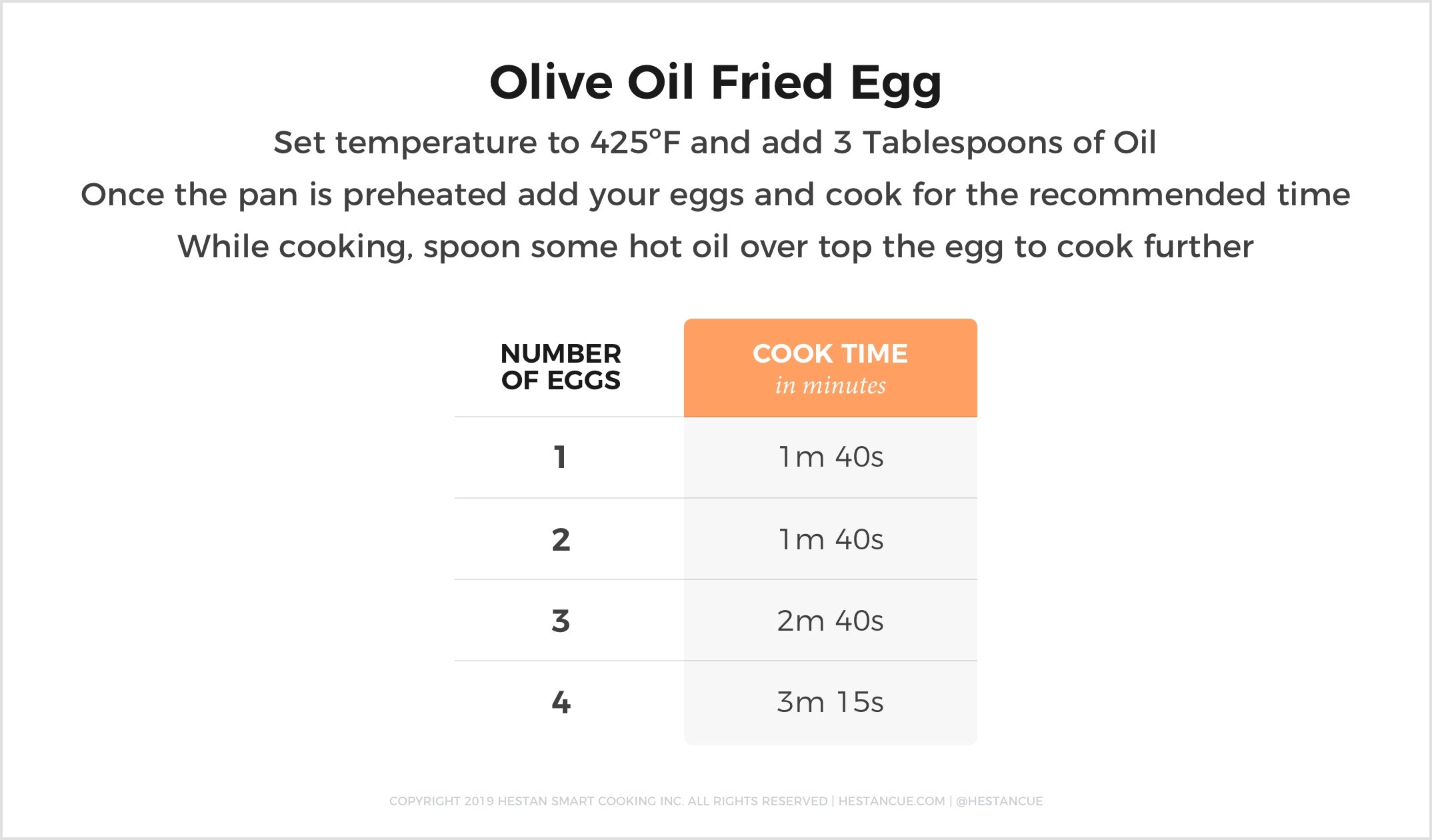 Olive Oil Fried Egg

Set temperature to 425°F and add 3 Tablespoons of Oil

Once the pan is preheated add your eggs and cook for the recommended time

While cooking, spoon some hot oil over top the egg to cook further

| NUMBER OF EGGS | COOK TIME in minutes |
|---|---|
| 1 | 1m 40s |
| 2 | 1m 40s |
| 3 | 2m 40s |
| 4 | 3m 15s |

COPYRIGHT 2019 HESTAN SMART COOKING INC. ALL RIGHTS RESERVED | HESTANCUE.COM | @HESTANCUE